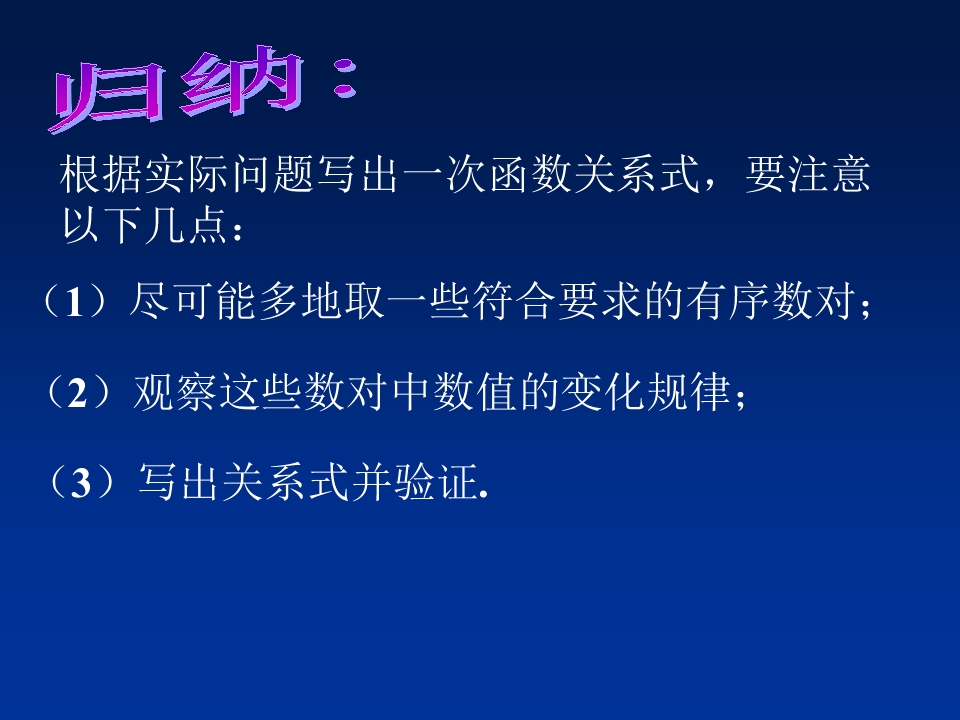 归纳：

根据实际问题写出一次函数关系式，要注意以下几点：

（1）尽可能多地取一些符合要求的有序数对；

（2）观察这些数对中数值的变化规律；

（3）写出关系式并验证.